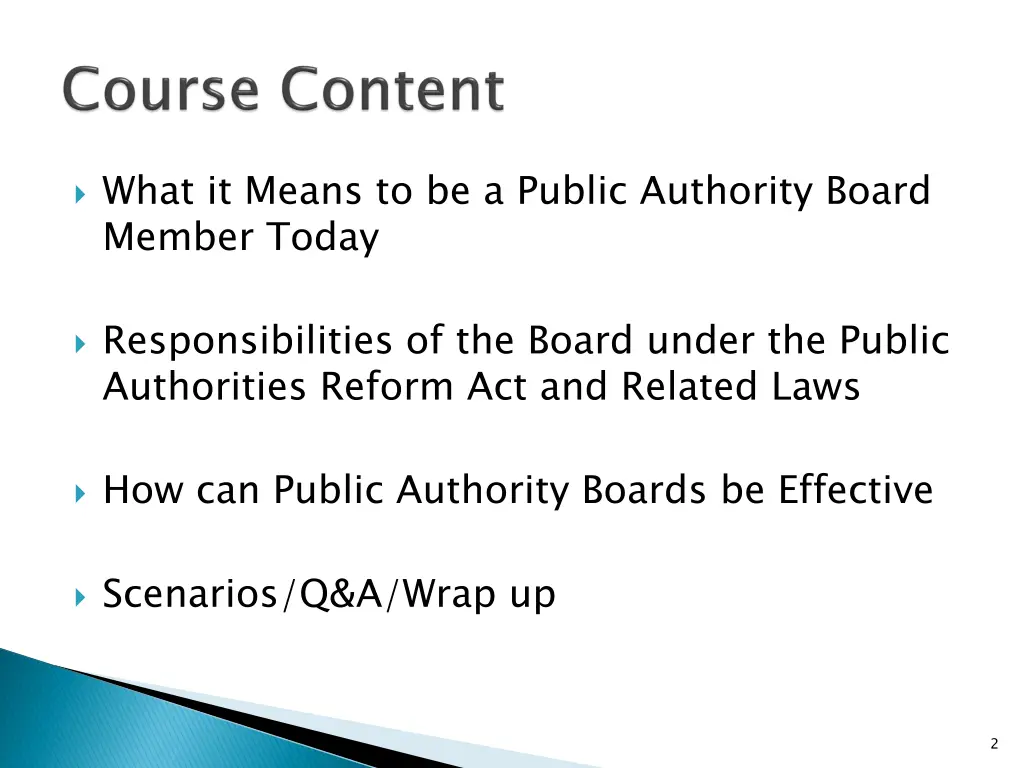 Course Content

What it Means to be a Public Authority Board Member Today

Responsibilities of the Board under the Public Authorities Reform Act and Related Laws

How can Public Authority Boards be Effective

Scenarios/Q&A/Wrap up

2